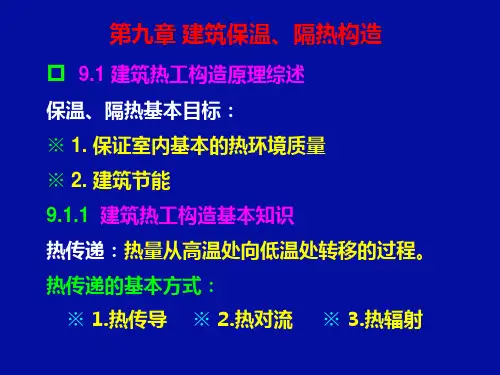 第九章 建筑保温、隔热构造

□ 9.1 建筑热工构造原理综述

保温、隔热基本目标：

※ 1. 保证室内基本的热环境质量

※ 2. 建筑节能

9.1.1 建筑热工构造基本知识

热传递：热量从高温处向低温处转移的过程。

热传递的基本方式：

※ 1.热传导 ※ 2.热对流 ※ 3.热辐射